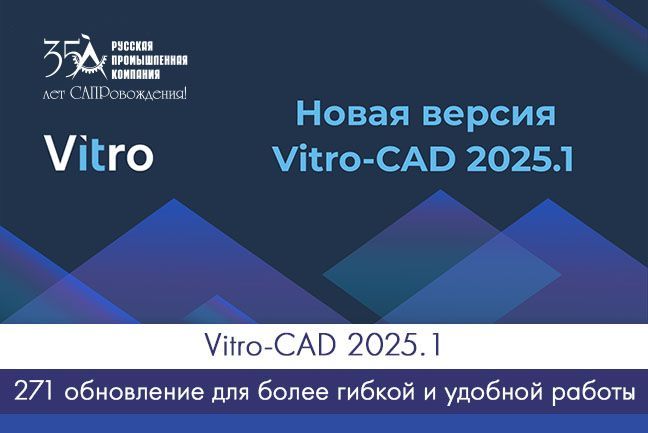 35 РУССКАЯ ПРОМЫШЛЕННАЯ КОМПАНИЯ
лет САПРовождения!

Vitro

Новая версия
Vitro-CAD 2025.1

Vitro-CAD 2025.1

271 обновление для более гибкой и удобной работы